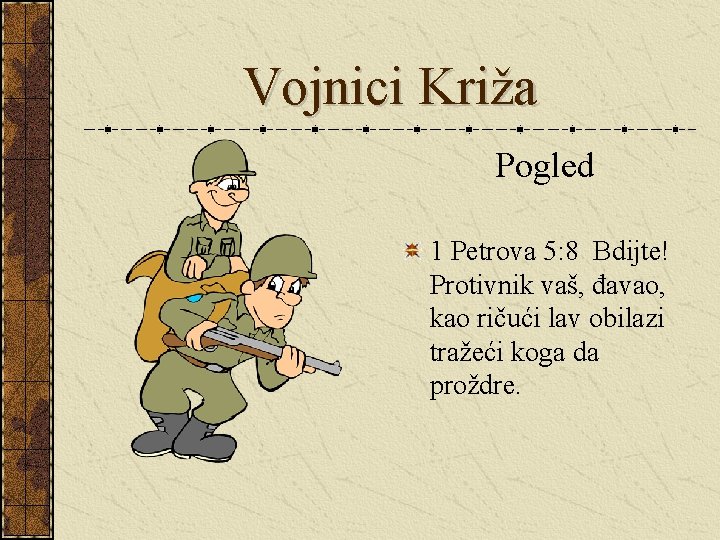 Vojnici Križa

Pogled

1 Petrova 5:8 Bdijte! Protivnik vaš, đavao, kao ričući lav obilazi tražeći koga da proždre.